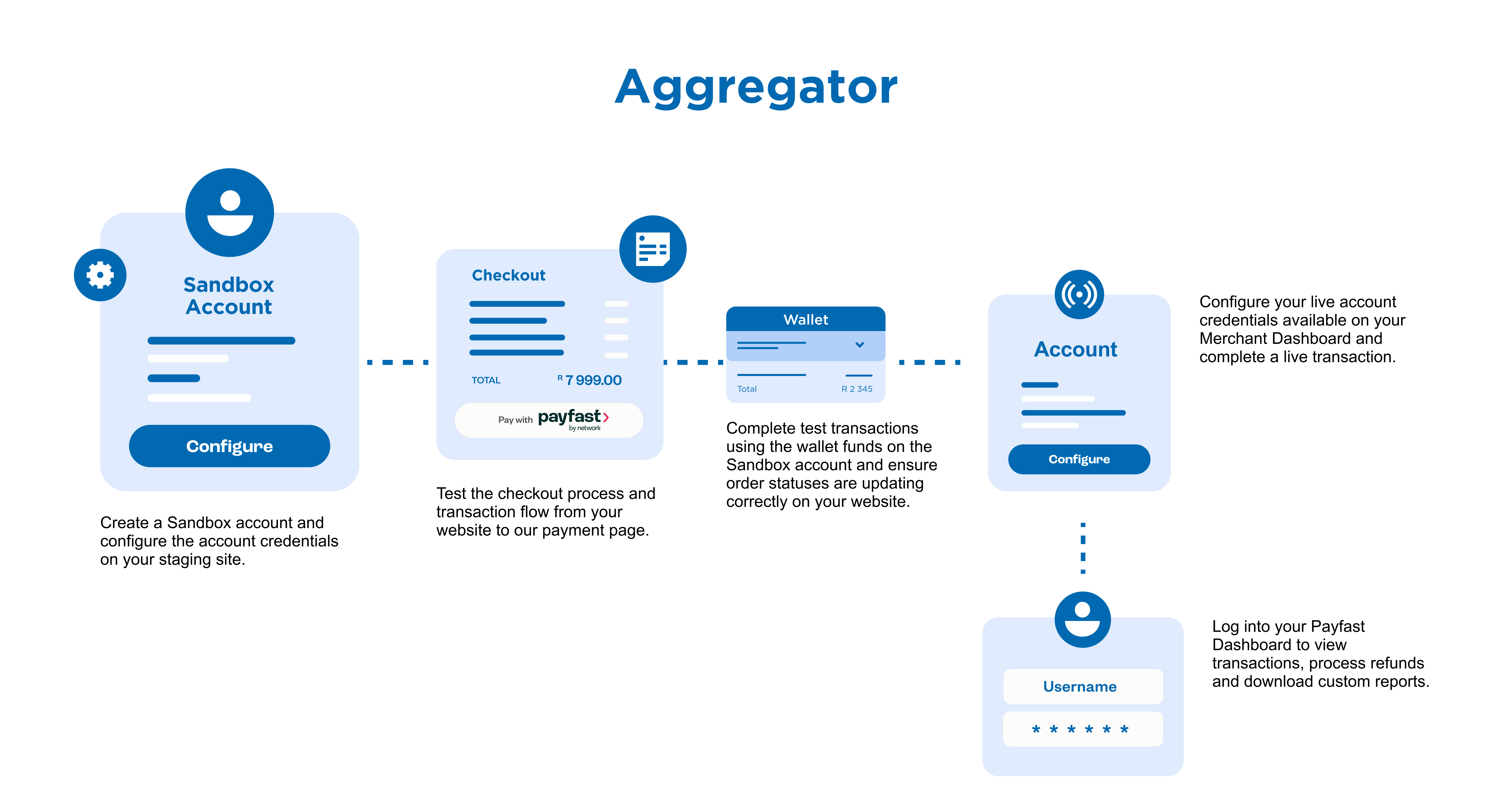 Aggregator

Sandbox Account

Configure

Create a Sandbox account and configure the account credentials on your staging site.

Checkout

TOTAL R 7 999.00

Pay with payfast by network

Test the checkout process and transaction flow from your website to our payment page.

Wallet

Total R 2 345

Complete test transactions using the wallet funds on the Sandbox account and ensure order statuses are updating correctly on your website.

Account

Configure

Configure your live account credentials available on your Merchant Dashboard and complete a live transaction.

Username

* * * * * *

Log into your Payfast Dashboard to view transactions, process refunds and download custom reports.